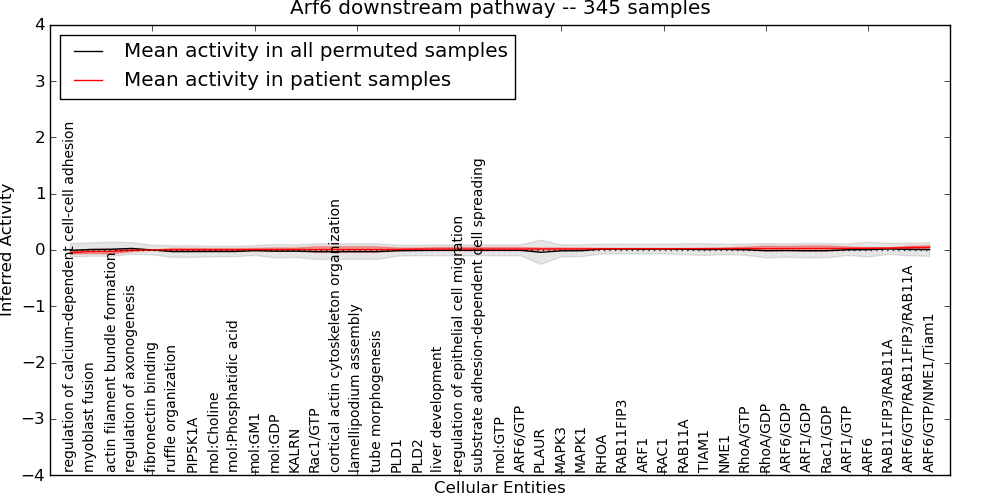 Arf6 downstream pathway -- 345 samples

Mean activity in all permuted samples
Mean activity in patient samples

Inferred Activity

4
3
2
1
0
−1
−2
−3
−4

regulation of calcium-dependent cell-cell adhesion
myoblast fusion
actin filament bundle formation
regulation of axonogenesis
fibronectin binding
ruffle organization
PIP5K1A
mol:Choline
mol:Phosphatidic acid
mol:GM1
mol:GDP
KALRN
Rac1/GTP
cortical actin cytoskeleton organization
lamellipodium assembly
tube morphogenesis
PLD1
PLD2
liver development
regulation of epithelial cell migration
substrate adhesion-dependent cell spreading
mol:GTP
ARF6/GTP
PLAUR
MAPK3
MAPK1
RHOA
RAB11FIP3
ARF1
RAC1
RAB11A
TIAM1
NME1
RhoA/GTP
RhoA/GDP
ARF6/GDP
ARF1/GDP
Rac1/GDP
ARF1/GTP
ARF6
RAB11FIP3/RAB11A
ARF6/GTP/RAB11FIP3/RAB11A
ARF6/GTP/NME1/Tiam1

Cellular Entities